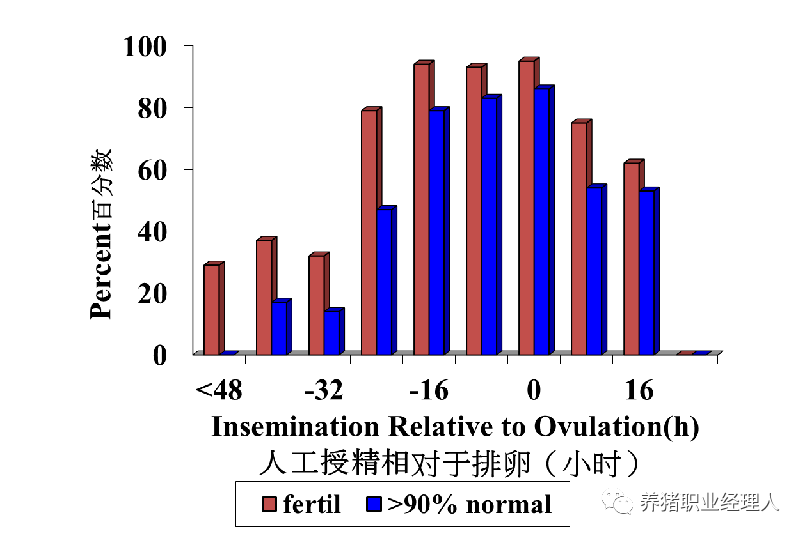 Percent百分数

100
80
60
40
20
0

<48
-32
-16
0
16

Insemination Relative to Ovulation(h)
人工授精相对于排卵（小时）

fertil
>90% normal

养猪职业经理人